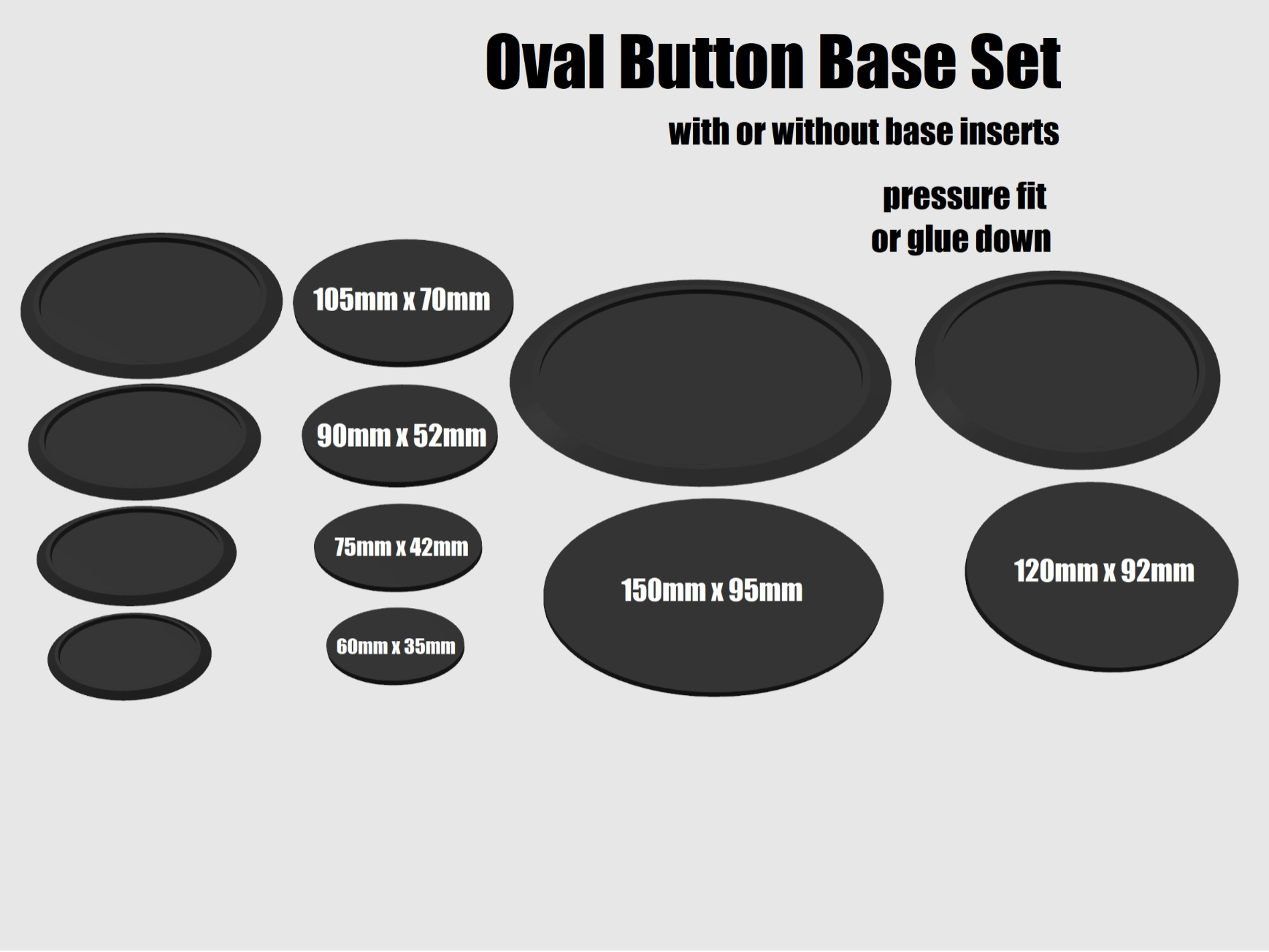 Oval Button Base Set

with or without base inserts

pressure fit
or glue down

105mm x 70mm

90mm x 52mm

75mm x 42mm

60mm x 35mm

150mm x 95mm

120mm x 92mm